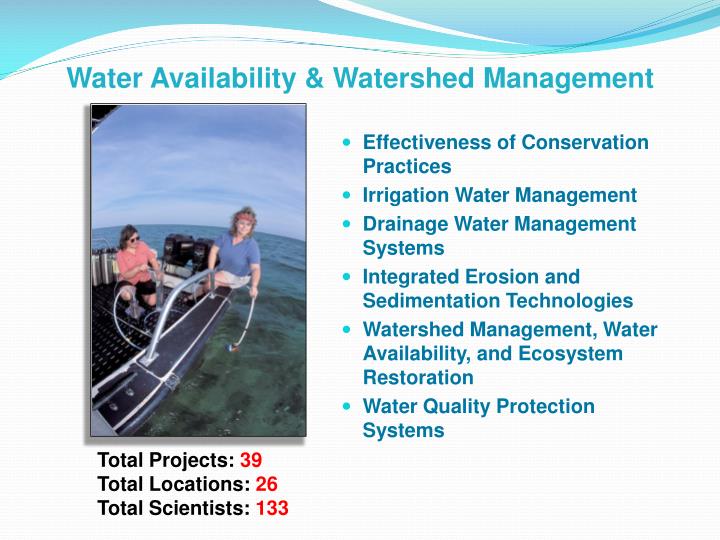 Water Availability & Watershed Management

- Effectiveness of Conservation Practices
- Irrigation Water Management
- Drainage Water Management Systems
- Integrated Erosion and Sedimentation Technologies
- Watershed Management, Water Availability, and Ecosystem Restoration
- Water Quality Protection Systems

Total Projects: 39
Total Locations: 26
Total Scientists: 133